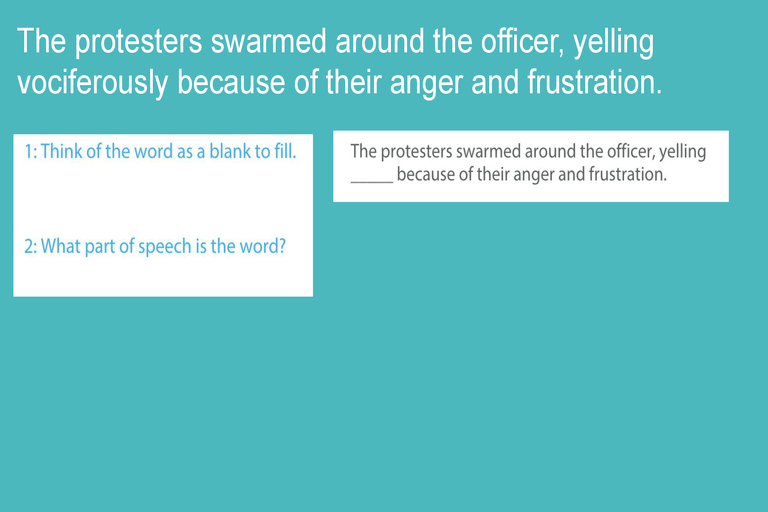 The protesters swarmed around the officer, yelling vociferously because of their anger and frustration.

1: Think of the word as a blank to fill.

2: What part of speech is the word?

The protesters swarmed around the officer, yelling _____ because of their anger and frustration.